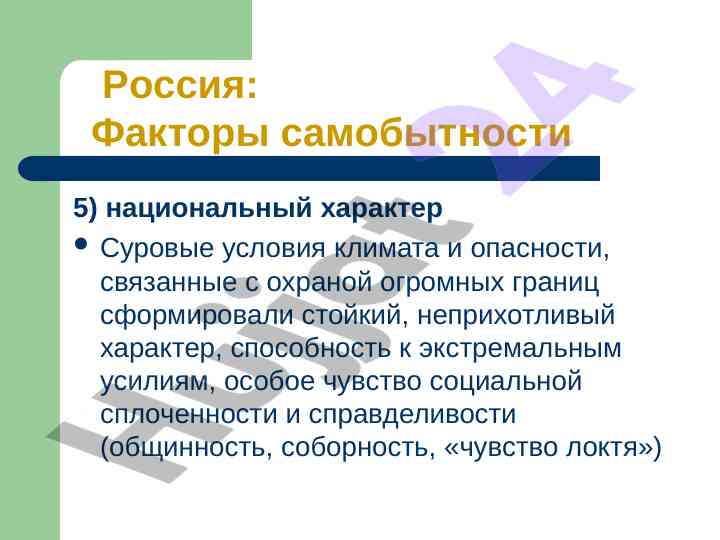 Россия:
Факторы самобытности

5) национальный характер

• Суровые условия климата и опасности, связанные с охраной огромных границ сформировали стойкий, неприхотливый характер, способность к экстремальным усилиям, особое чувство социальной сплоченности и справделивости (общинность, соборность, «чувство локтя»)

Hujot 24